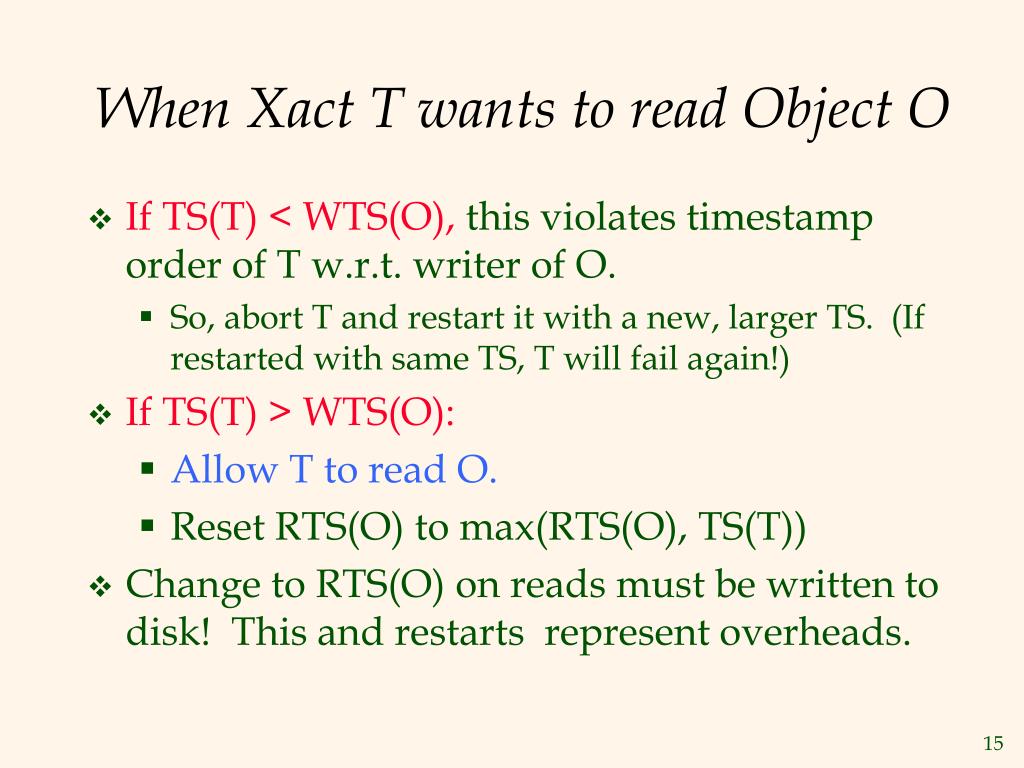 When Xact T wants to read Object O

❖ If TS(T) < WTS(O), this violates timestamp order of T w.r.t. writer of O.

▪ So, abort T and restart it with a new, larger TS. (If restarted with same TS, T will fail again!)

❖ If TS(T) > WTS(O):

▪ Allow T to read O.

▪ Reset RTS(O) to max(RTS(O), TS(T))

❖ Change to RTS(O) on reads must be written to disk! This and restarts represent overheads.

15